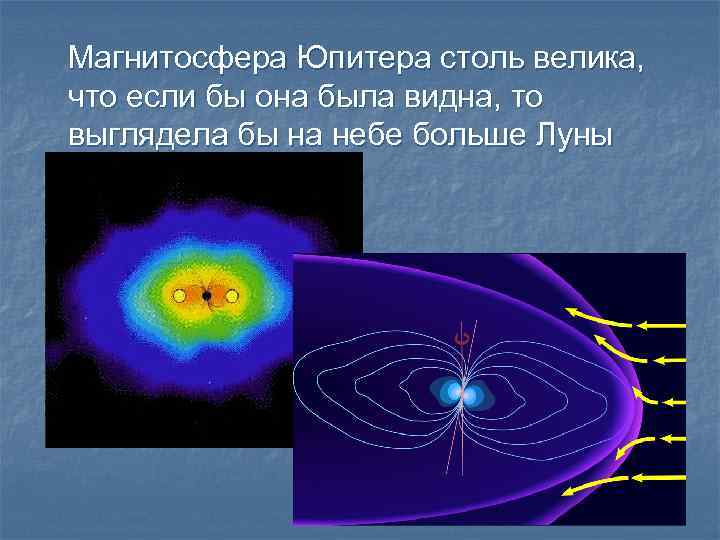 Магнитосфера Юпитера столь велика, что если бы она была видна, то выглядела бы на небе больше Луны